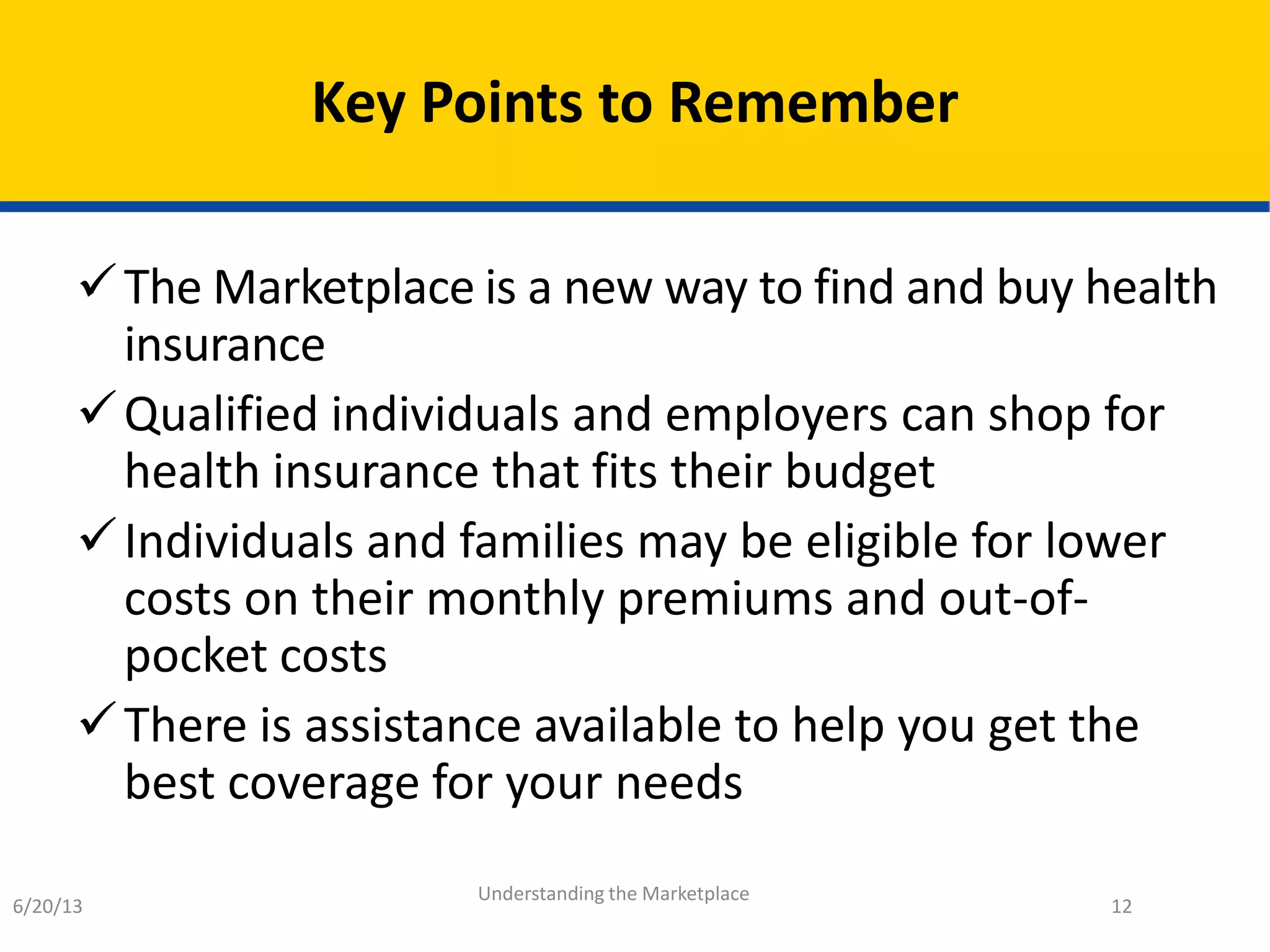 Key Points to Remember

✓ The Marketplace is a new way to find and buy health insurance

✓ Qualified individuals and employers can shop for health insurance that fits their budget

✓ Individuals and families may be eligible for lower costs on their monthly premiums and out-of-pocket costs

✓ There is assistance available to help you get the best coverage for your needs

6/20/13

Understanding the Marketplace

12